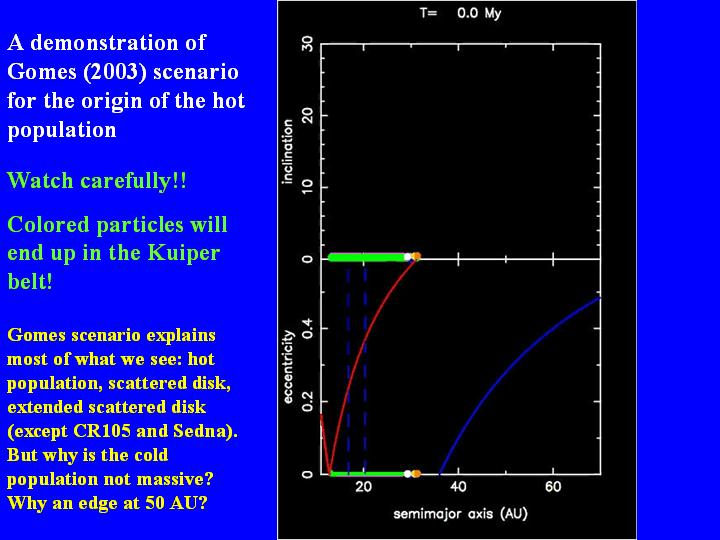 A demonstration of Gomes (2003) scenario for the origin of the hot population

Watch carefully!!

Colored particles will end up in the Kuiper belt!

Gomes scenario explains most of what we see: hot population, scattered disk, extended scattered disk (except CR105 and Sedna). But why is the cold population not massive? Why an edge at 50 AU?

T= 0.0 My

inclination

30

20

10

0

eccentricity

0.4

0.2

0

20

40

60

semimajor axis (AU)